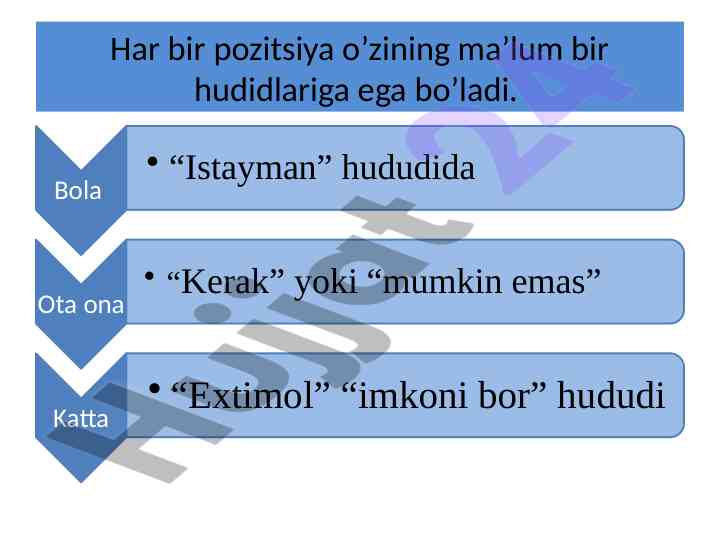 Har bir pozitsiya o’zining ma’lum bir hudidlariga ega bo’ladi.

Bola

• “Istayman” hududida

Ota ona

• “Kerak” yoki “mumkin emas”

Katta

• “Extimol” “imkoni bor” hududi

Hujjat24